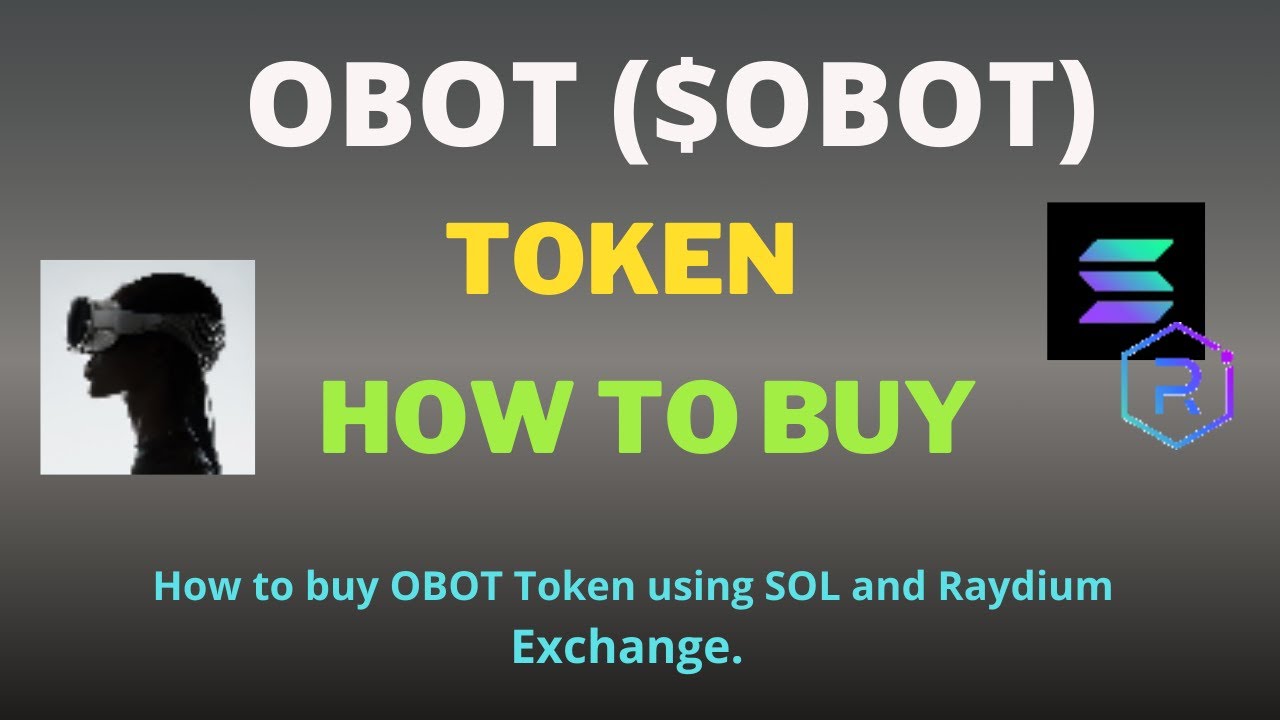 OBOT ($OBOT)

TOKEN

HOW TO BUY

R

How to buy OBOT Token using SOL and Raydium Exchange.